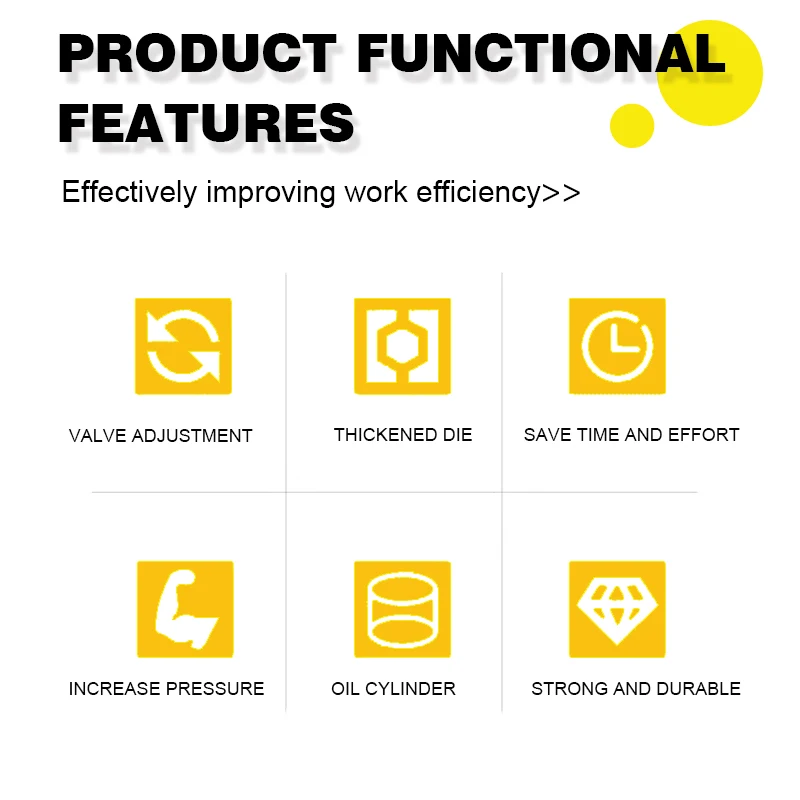 PRODUCT FUNCTIONAL FEATURES

Effectively improving work efficiency>>

VALVE ADJUSTMENT

THICKENED DIE

SAVE TIME AND EFFORT

INCREASE PRESSURE

OIL CYLINDER

STRONG AND DURABLE